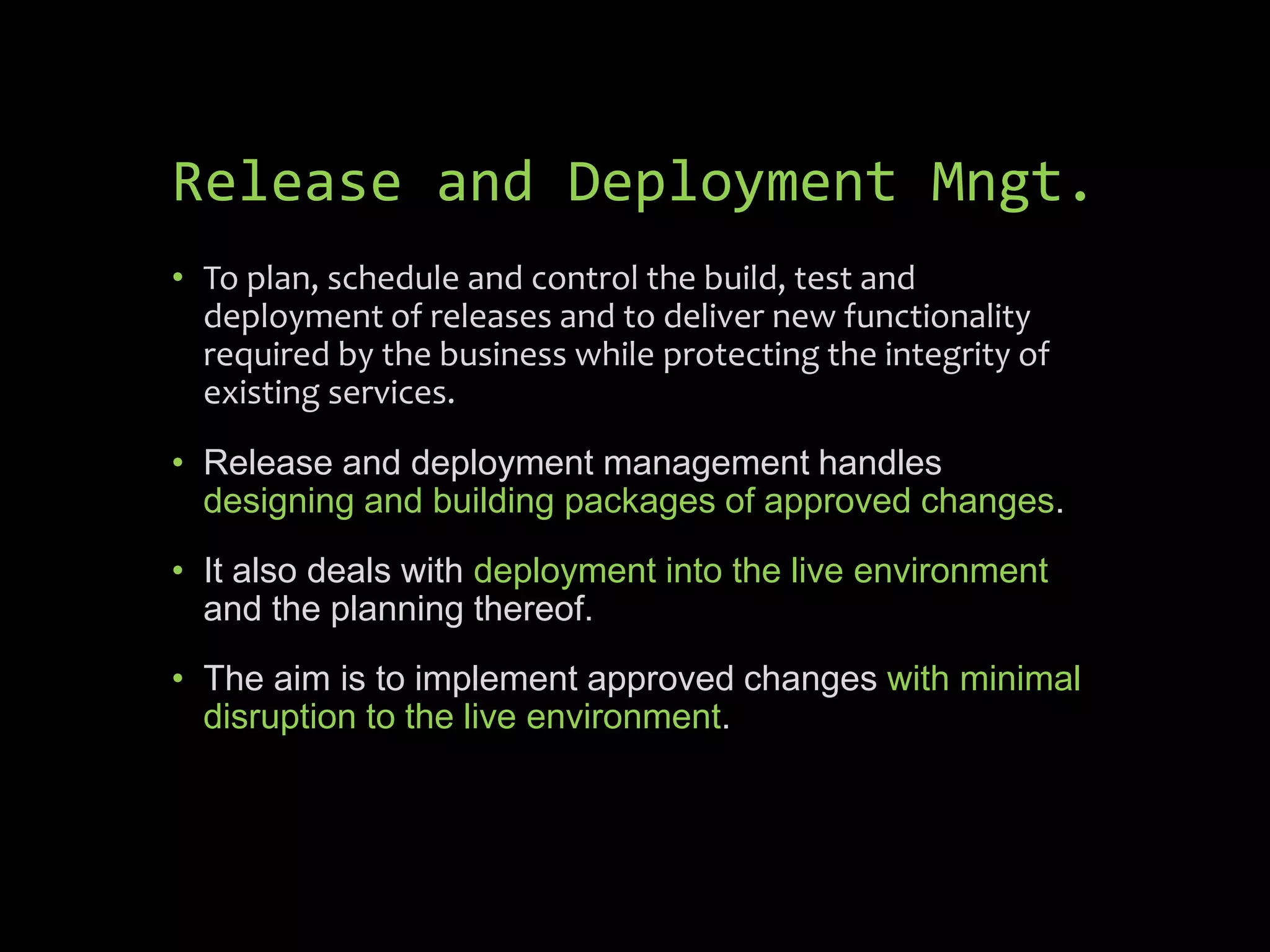 Release and Deployment Mngt.

• To plan, schedule and control the build, test and deployment of releases and to deliver new functionality required by the business while protecting the integrity of existing services.

• Release and deployment management handles designing and building packages of approved changes.

• It also deals with deployment into the live environment and the planning thereof.

• The aim is to implement approved changes with minimal disruption to the live environment.